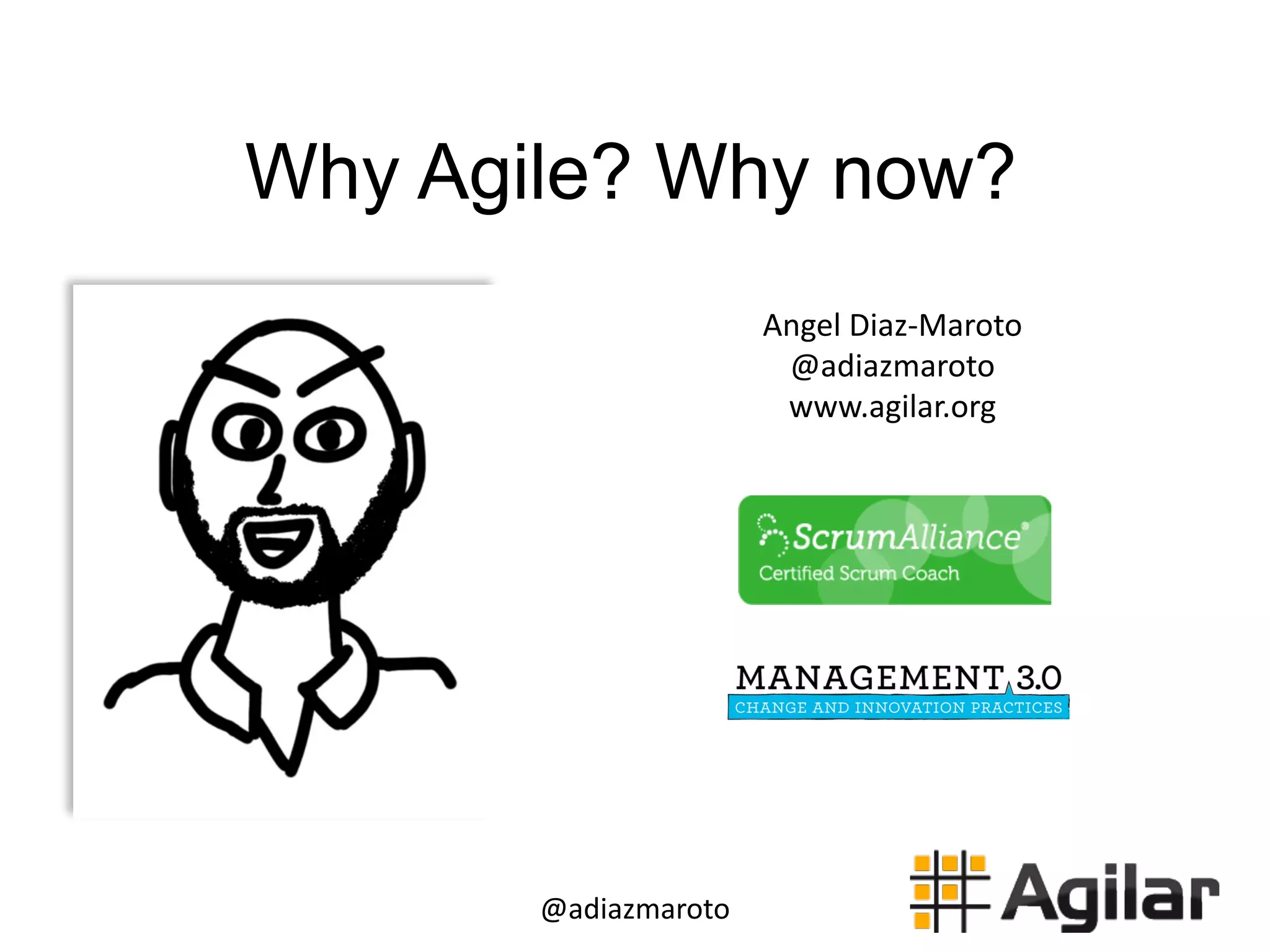 Why Agile? Why now?

Angel Diaz-Maroto
@adiazmaroto
www.agilar.org

ScrumAlliance®
Certified Scrum Coach

MANAGEMENT 3.0
CHANGE AND INNOVATION PRACTICES

@adiazmaroto

Agilar